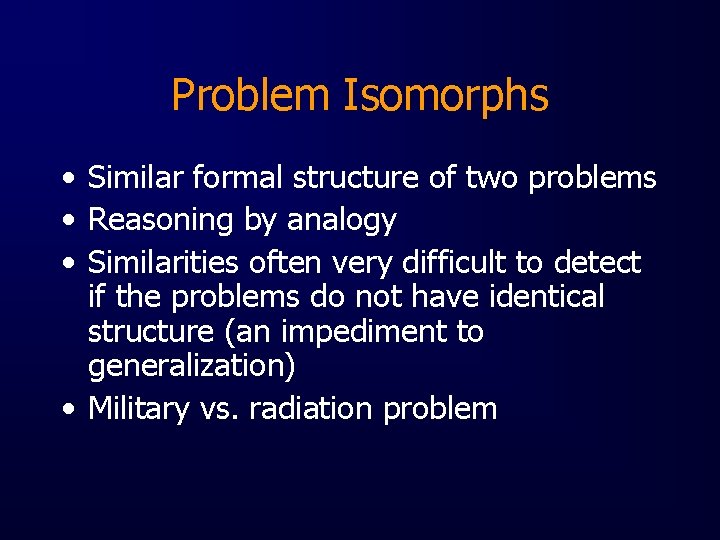 Problem Isomorphs

• Similar formal structure of two problems
• Reasoning by analogy
• Similarities often very difficult to detect if the problems do not have identical structure (an impediment to generalization)
• Military vs. radiation problem